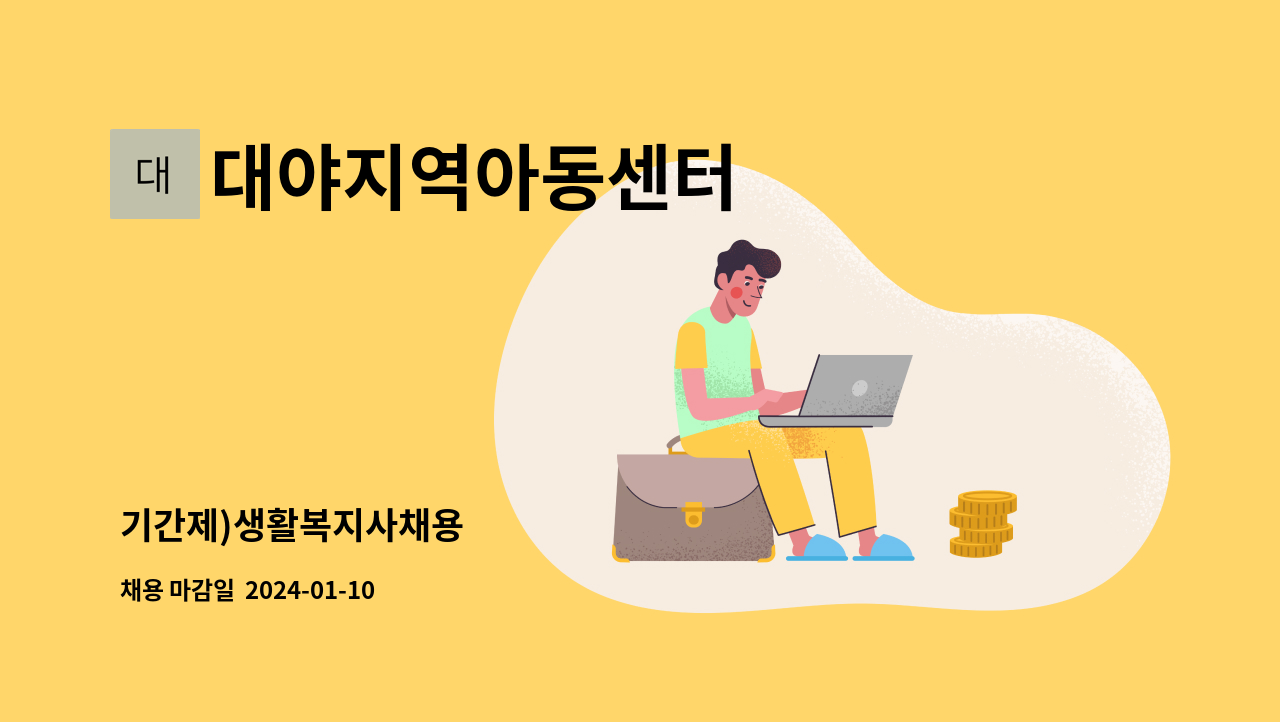 대

대야지역아동센터

기간제)생활복지사채용

채용 마감일 2024-01-10